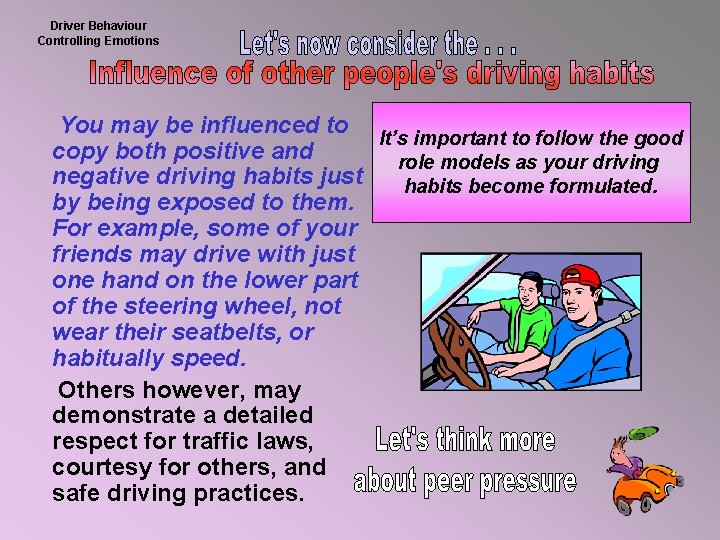 Driver Behaviour
Controlling Emotions

Let's now consider the . . .

Influence of other people's driving habits

You may be influenced to copy both positive and negative driving habits just by being exposed to them. For example, some of your friends may drive with just one hand on the lower part of the steering wheel, not wear their seatbelts, or habitually speed.

Others however, may demonstrate a detailed respect for traffic laws, courtesy for others, and safe driving practices.

It's important to follow the good role models as your driving habits become formulated.

Let's think more about peer pressure